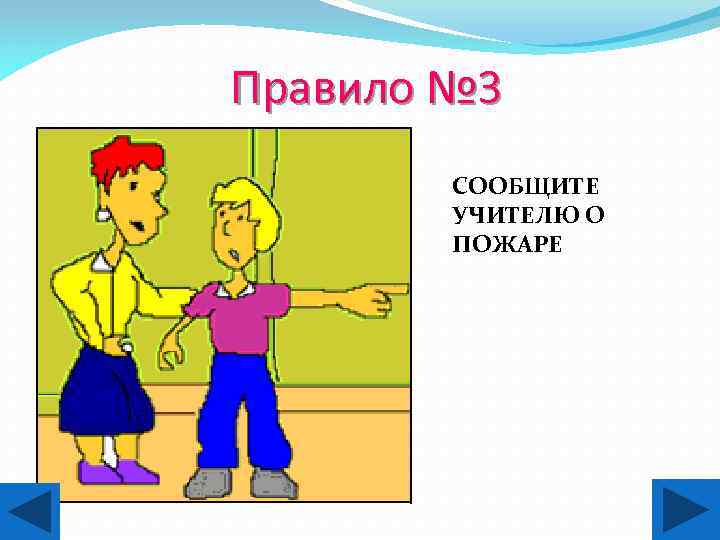 Правило №3

СООБЩИТЕ УЧИТЕЛЮ О ПОЖАРЕ